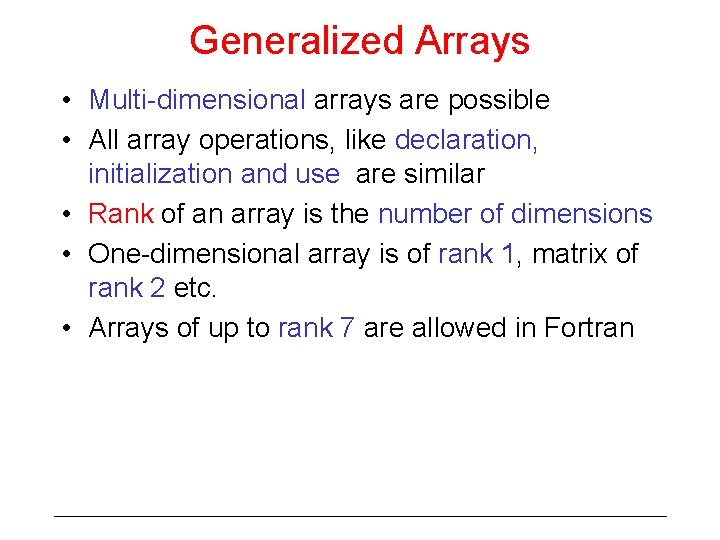 Generalized Arrays

• Multi-dimensional arrays are possible
• All array operations, like declaration, initialization and use are similar
• Rank of an array is the number of dimensions
• One-dimensional array is of rank 1, matrix of rank 2 etc.
• Arrays of up to rank 7 are allowed in Fortran